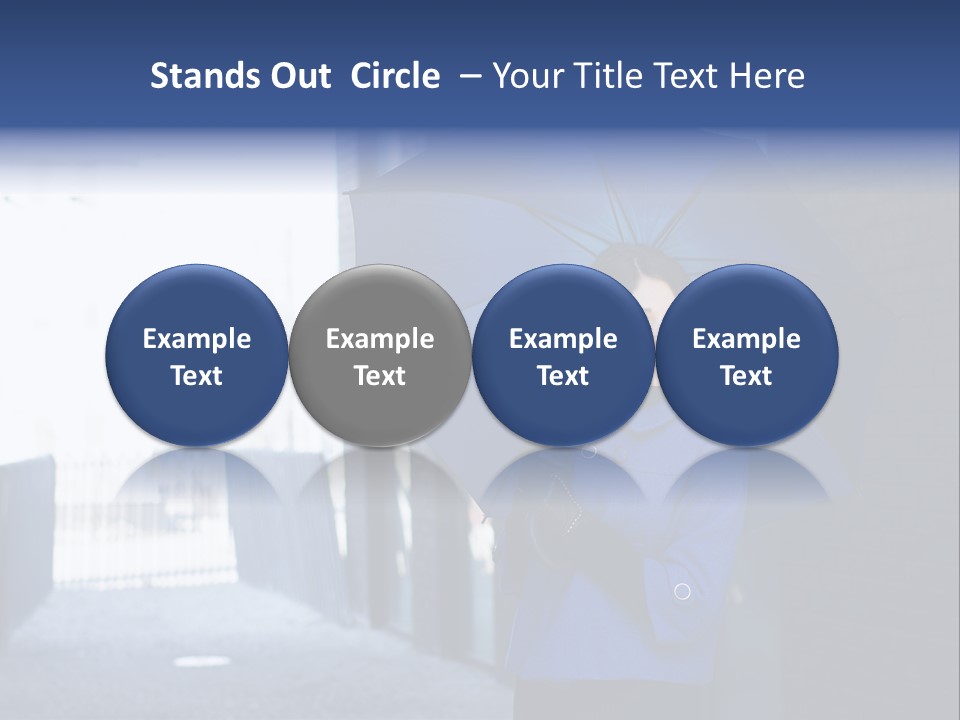 Stands Out Circle – Your Title Text Here

Example Text

Example Text

Example Text

Example Text